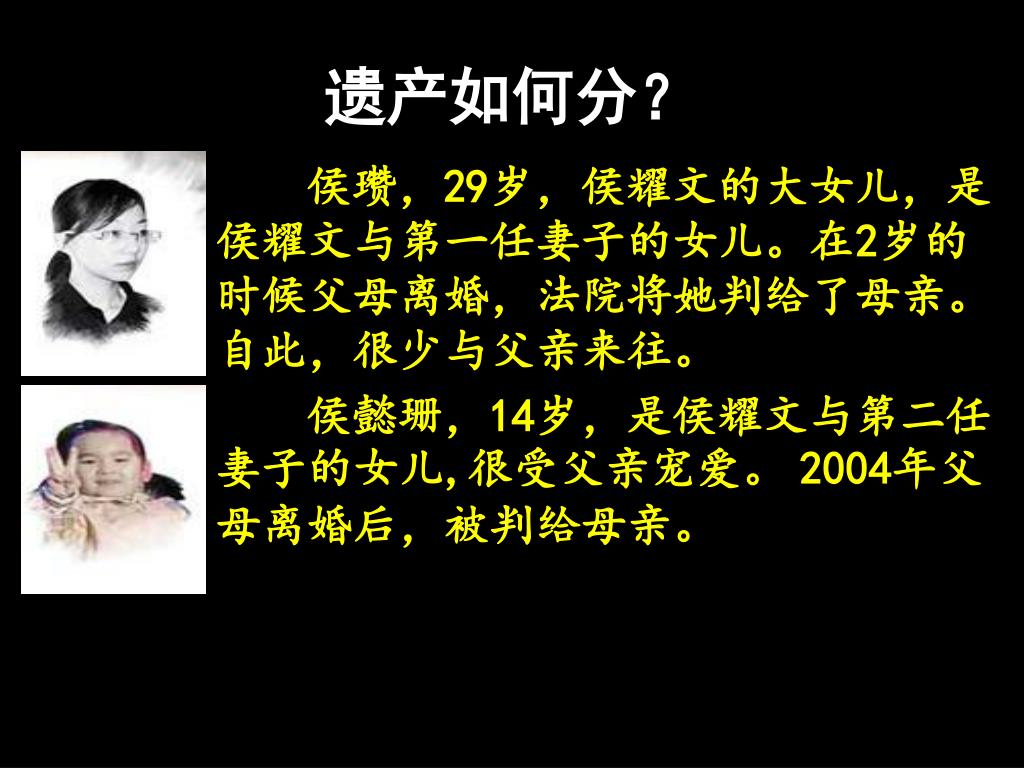 遗产如何分？

侯瓒，29岁，侯耀文的大女儿，是侯耀文与第一任妻子的女儿。在2岁的时候父母离婚，法院将她判给了母亲。自此，很少与父亲来往。

侯懿珊，14岁，是侯耀文与第二任妻子的女儿,很受父亲宠爱。 2004年父母离婚后，被判给母亲。